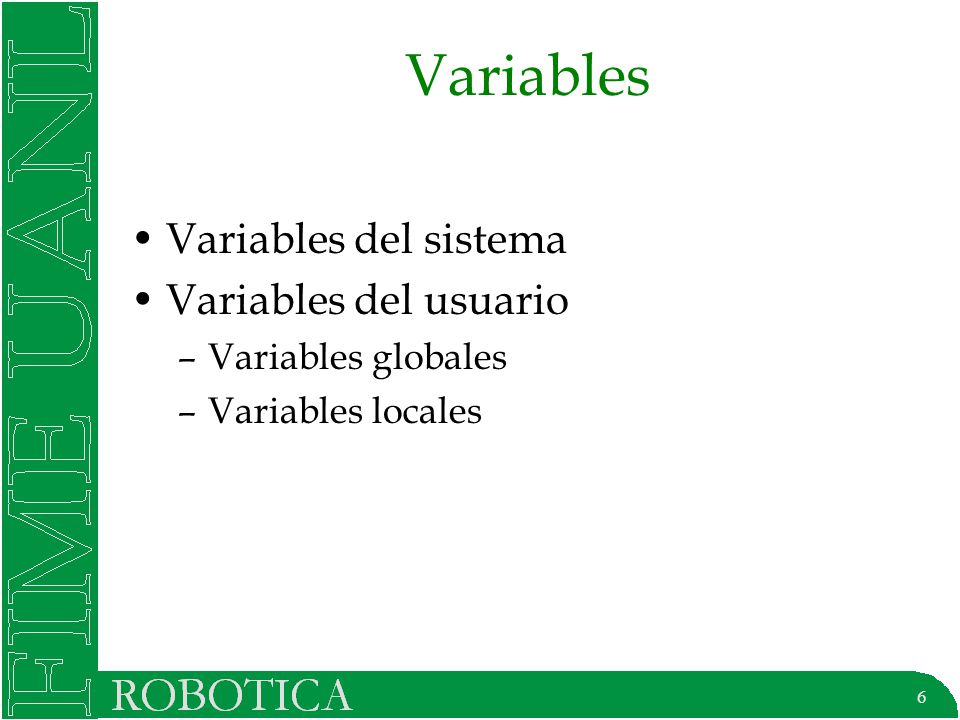 FIME UANL

Variables

• Variables del sistema
• Variables del usuario
– Variables globales
– Variables locales

ROBOTICA

6